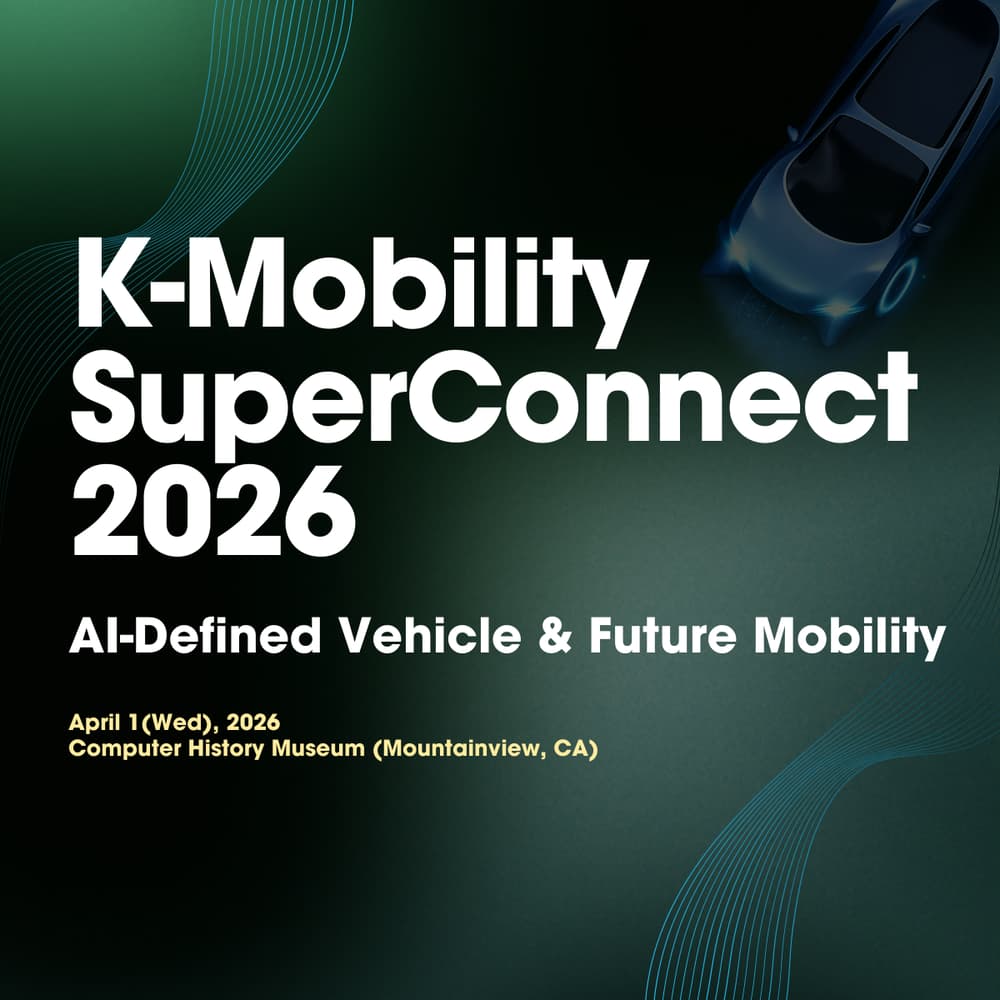 K-Mobility SuperConnect 2026

AI-Defined Vehicle & Future Mobility

April 1(Wed), 2026
Computer History Museum (Mountainview, CA)